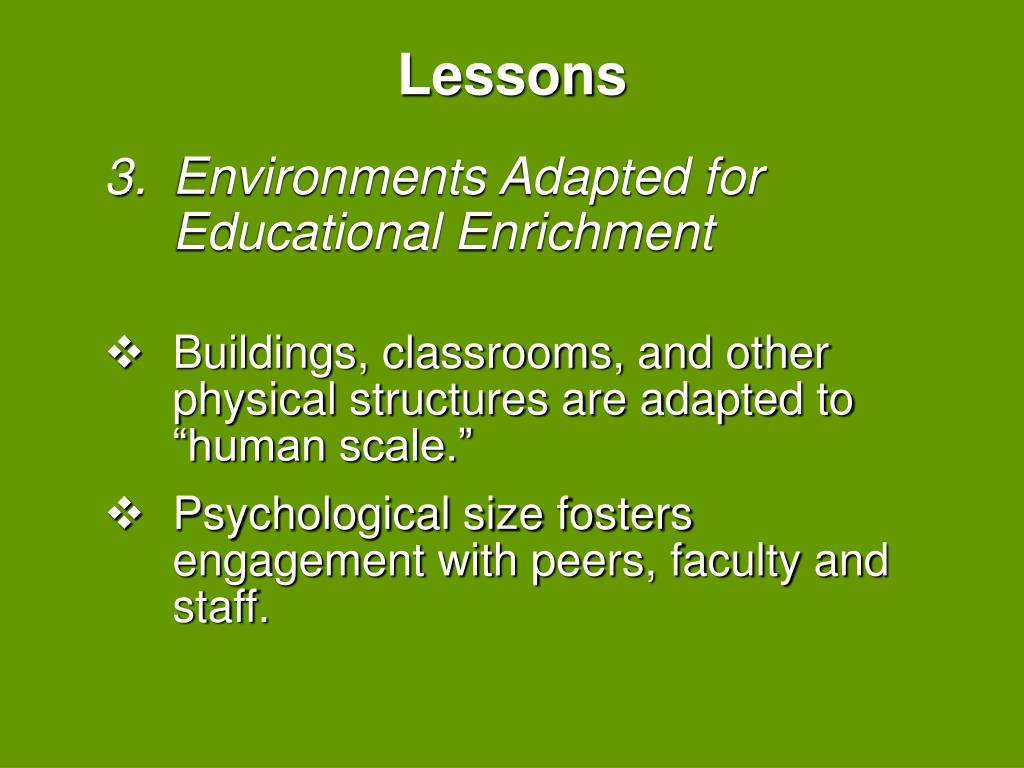 Lessons

3. Environments Adapted for Educational Enrichment

❖ Buildings, classrooms, and other physical structures are adapted to “human scale.”

❖ Psychological size fosters engagement with peers, faculty and staff.